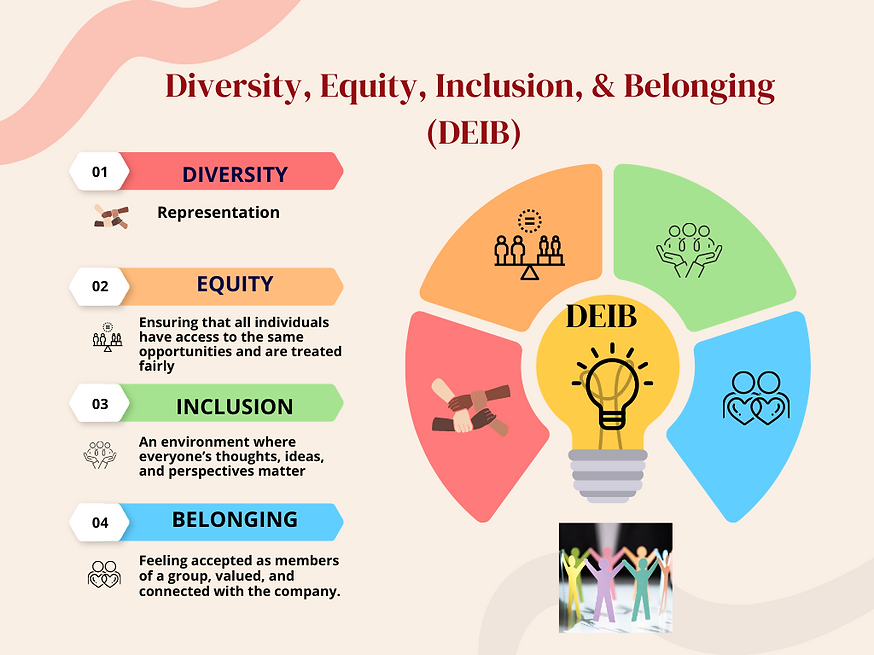 Diversity, Equity, Inclusion, & Belonging (DEIB)

01 DIVERSITY

Representation

02 EQUITY

Ensuring that all individuals have access to the same opportunities and are treated fairly

03 INCLUSION

An environment where everyone's thoughts, ideas, and perspectives matter

04 BELONGING

Feeling accepted as members of a group, valued, and connected with the company.

DEIB